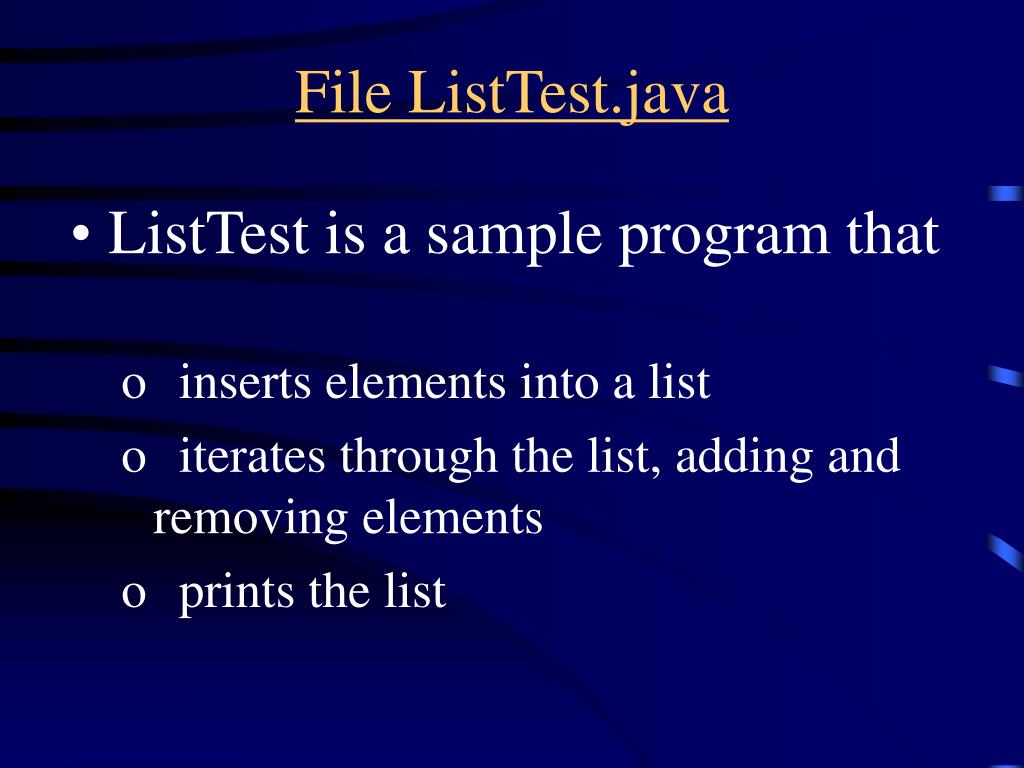 File ListTest.java

• ListTest is a sample program that

o inserts elements into a list
o iterates through the list, adding and removing elements
o prints the list